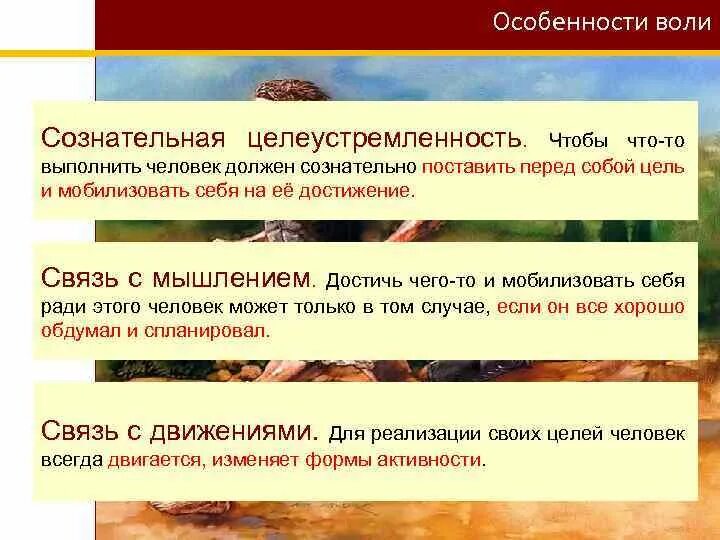 Особенности воли

Сознательная целеустремленность. Чтобы что-то выполнить человек должен сознательно поставить перед собой цель и мобилизовать себя на её достижение.

Связь с мышлением. Достичь чего-то и мобилизовать себя ради этого человек может только в том случае, если он все хорошо обдумал и спланировал.

Связь с движениями. Для реализации своих целей человек всегда двигается, изменяет формы активности.